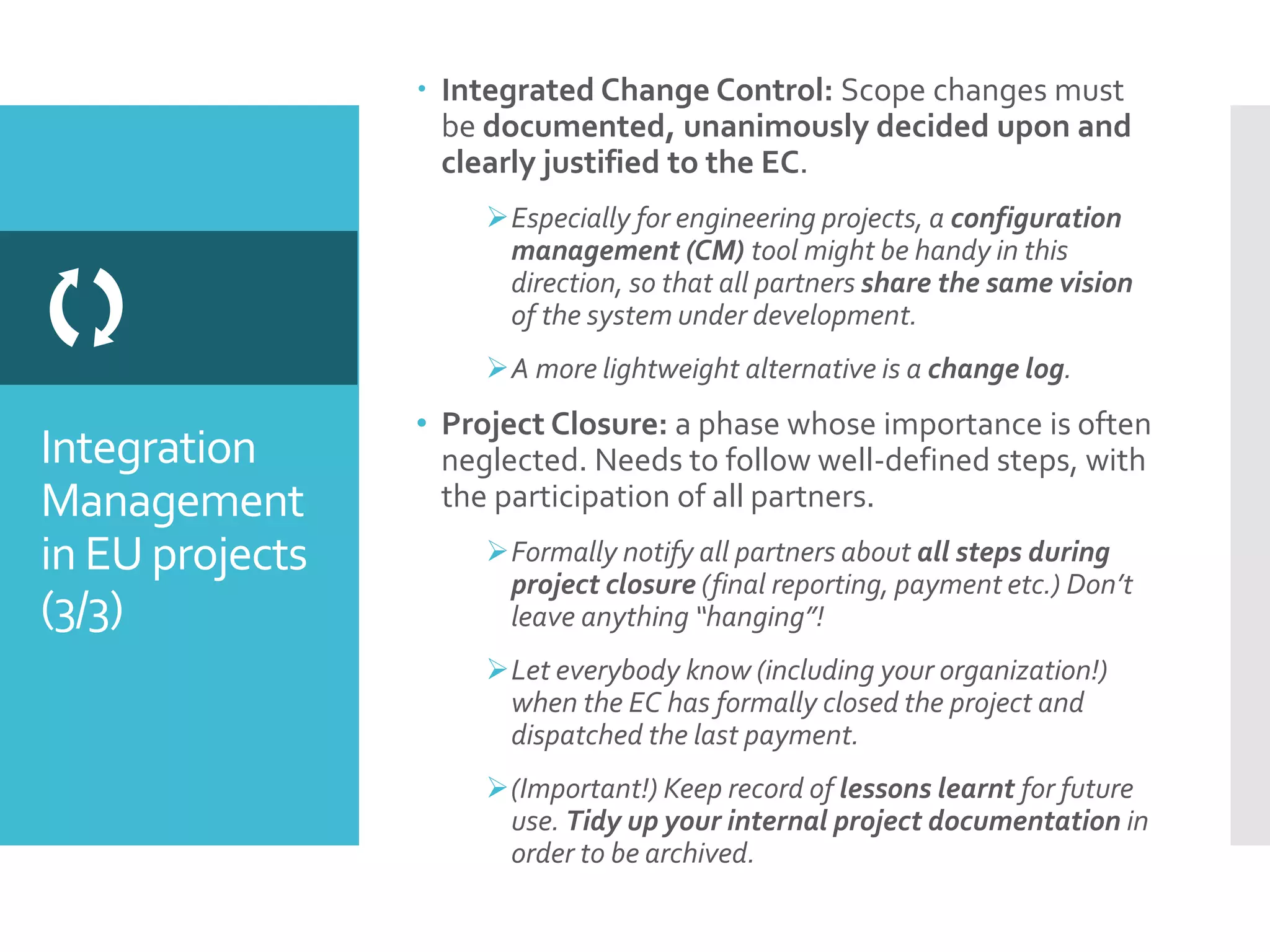 Integration Management in EU projects (3/3)

• Integrated Change Control: Scope changes must be documented, unanimously decided upon and clearly justified to the EC.

➢ Especially for engineering projects, a configuration management (CM) tool might be handy in this direction, so that all partners share the same vision of the system under development.

➢ A more lightweight alternative is a change log.

• Project Closure: a phase whose importance is often neglected. Needs to follow well-defined steps, with the participation of all partners.

➢ Formally notify all partners about all steps during project closure (final reporting, payment etc.) Don't leave anything "hanging"!

➢ Let everybody know (including your organization!) when the EC has formally closed the project and dispatched the last payment.

➢ (Important!) Keep record of lessons learnt for future use. Tidy up your internal project documentation in order to be archived.